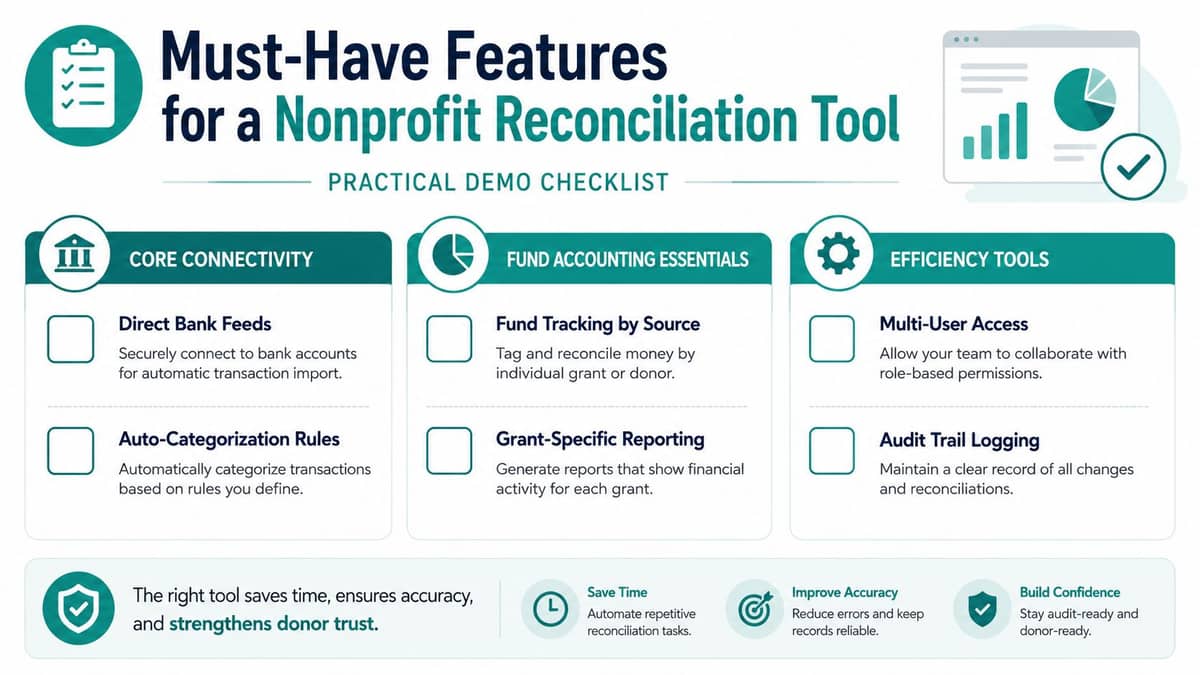 Must-Have Features for a Nonprofit Reconciliation Tool

PRACTICAL DEMO CHECKLIST

CORE CONNECTIVITY

Direct Bank Feeds
Securely connect to bank accounts for automatic transaction import.

Auto-Categorization Rules
Automatically categorize transactions based on rules you define.

FUND ACCOUNTING ESSENTIALS

Fund Tracking by Source
Tag and reconcile money by individual grant or donor.

Grant-Specific Reporting
Generate reports that show financial activity for each grant.

EFFICIENCY TOOLS

Multi-User Access
Allow your team to collaborate with role-based permissions.

Audit Trail Logging
Maintain a clear record of all changes and reconciliations.

The right tool saves time, ensures accuracy, and strengthens donor trust.

Save Time
Automate repetitive reconciliation tasks.

Improve Accuracy
Reduce errors and keep records reliable.

Build Confidence
Stay audit-ready and donor-ready.